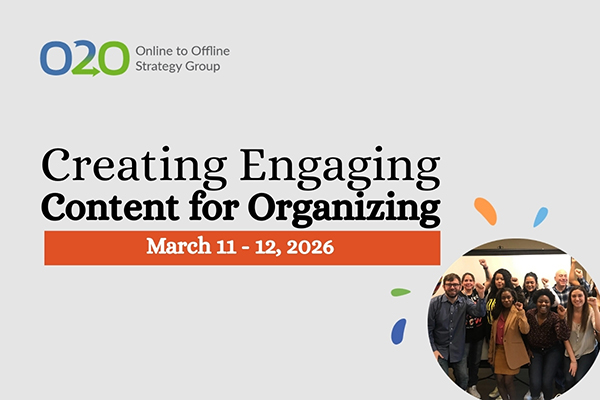 O2O Online to Offline Strategy Group

Creating Engaging
Content for Organizing

March 11 - 12, 2026